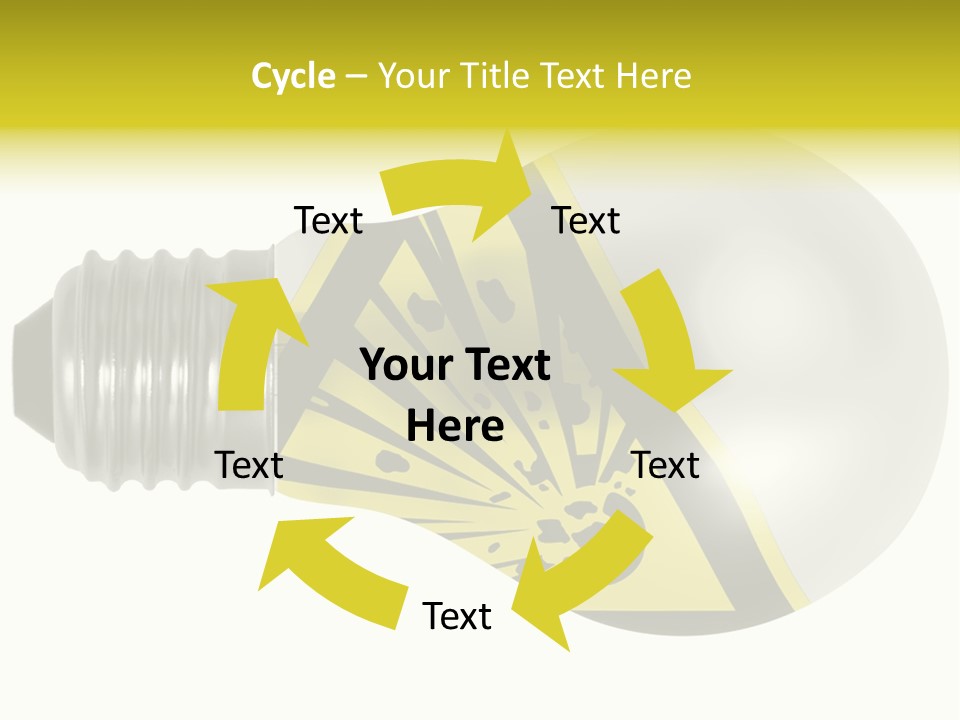 Cycle – Your Title Text Here

Text

Text

Your Text Here

Text

Text

Text